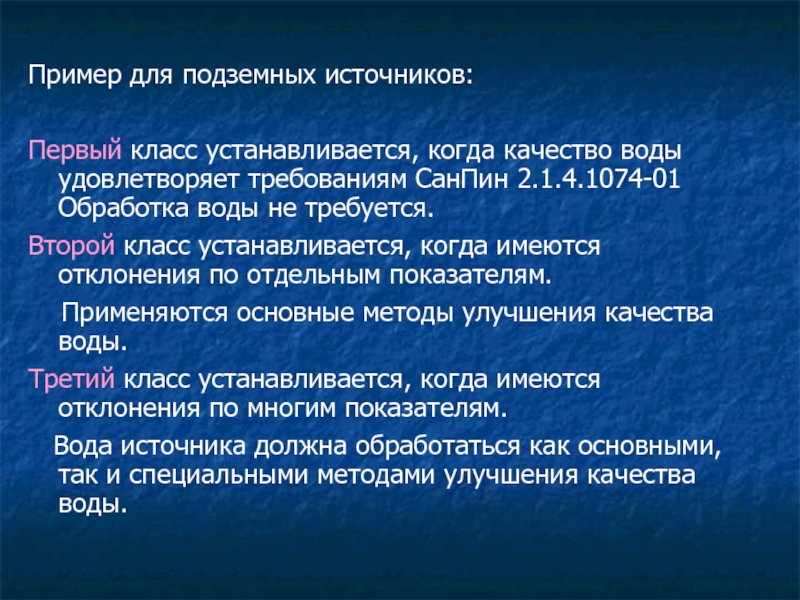 Пример для подземных источников:

Первый класс устанавливается, когда качество воды удовлетворяет требованиям СанПин 2.1.4.1074-01 Обработка воды не требуется.

Второй класс устанавливается, когда имеются отклонения по отдельным показателям.

Применяются основные методы улучшения качества воды.

Третий класс устанавливается, когда имеются отклонения по многим показателям.

Вода источника должна обработаться как основными, так и специальными методами улучшения качества воды.